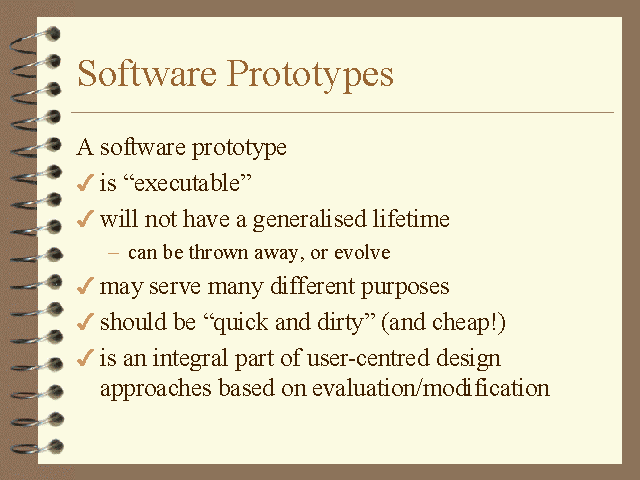 Software Prototypes

A software prototype

✓ is “executable”

✓ will not have a generalised lifetime

– can be thrown away, or evolve

✓ may serve many different purposes

✓ should be “quick and dirty” (and cheap!)

✓ is an integral part of user-centred design approaches based on evaluation/modification